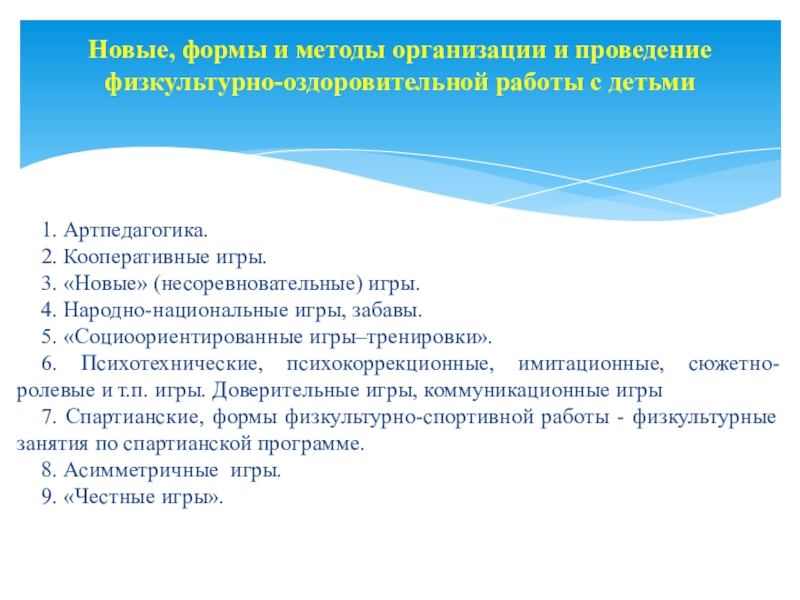 Новые, формы и методы организации и проведение физкультурно-оздоровительной работы с детьми

1. Артпедагогика.
2. Кооперативные игры.
3. «Новые» (несоревновательные) игры.
4. Народно-национальные игры, забавы.
5. «Социоориентированные игры–тренировки».
6. Психотехнические, психокоррекционные, имитационные, сюжетно-ролевые и т.п. игры. Доверительные игры, коммуникационные игры
7. Спартианские, формы физкультурно-спортивной работы - физкультурные занятия по спартианской программе.
8. Асимметричные игры.
9. «Честные игры».